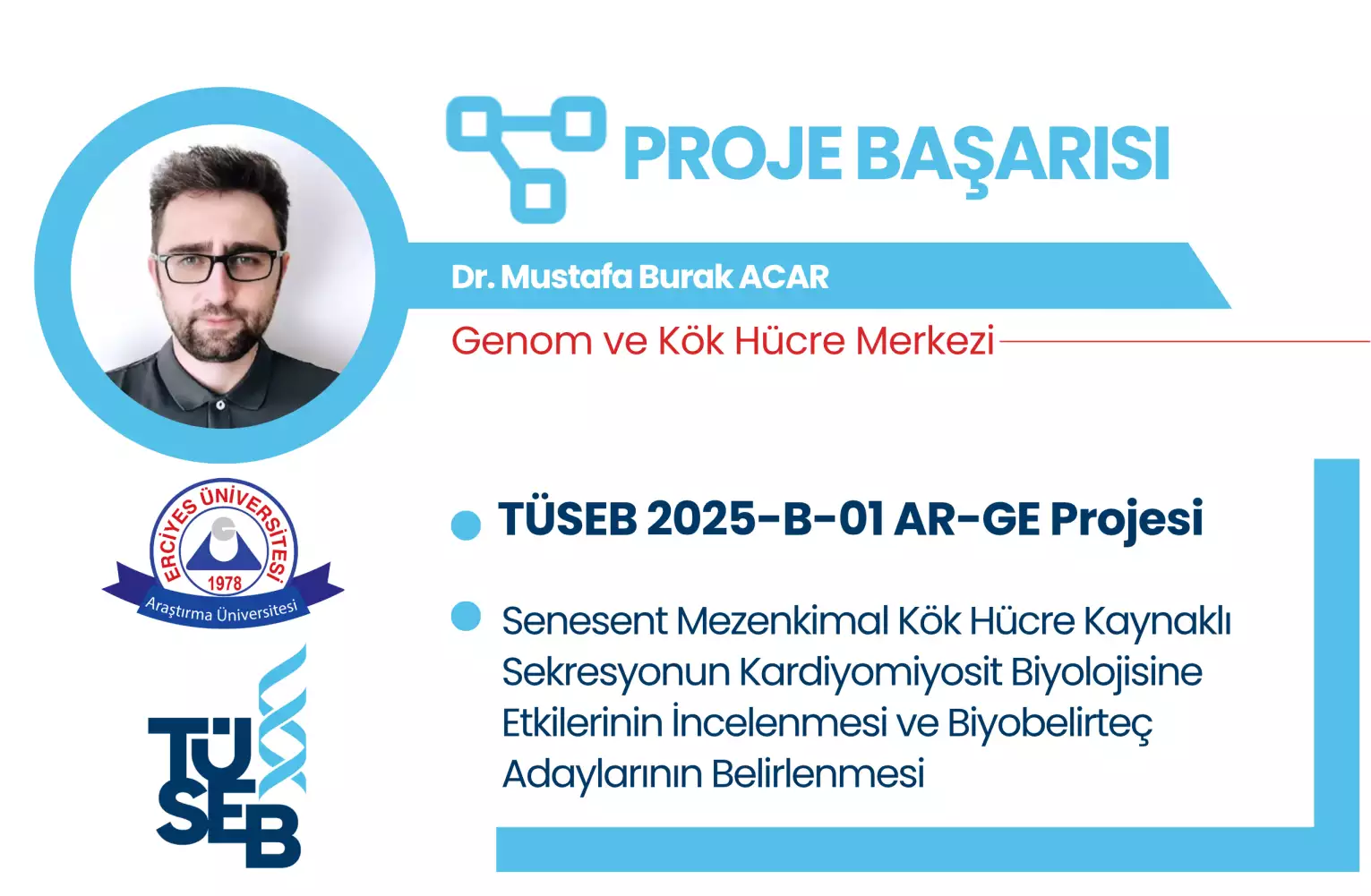 PROJE BAŞARISI

Dr. Mustafa Burak ACAR

Genom ve Kök Hücre Merkezi

ERCİYES ÜNİVERSİTESİ
1978
Araştırma Üniversitesi

TÜSEB

TÜSEB 2025-B-01 AR-GE Projesi

Senesent Mezenkimal Kök Hücre Kaynaklı Sekresyonun Kardiyomiyosit Biyolojisine Etkilerinin İncelenmesi ve Biyobelirteç Adaylarının Belirlenmesi